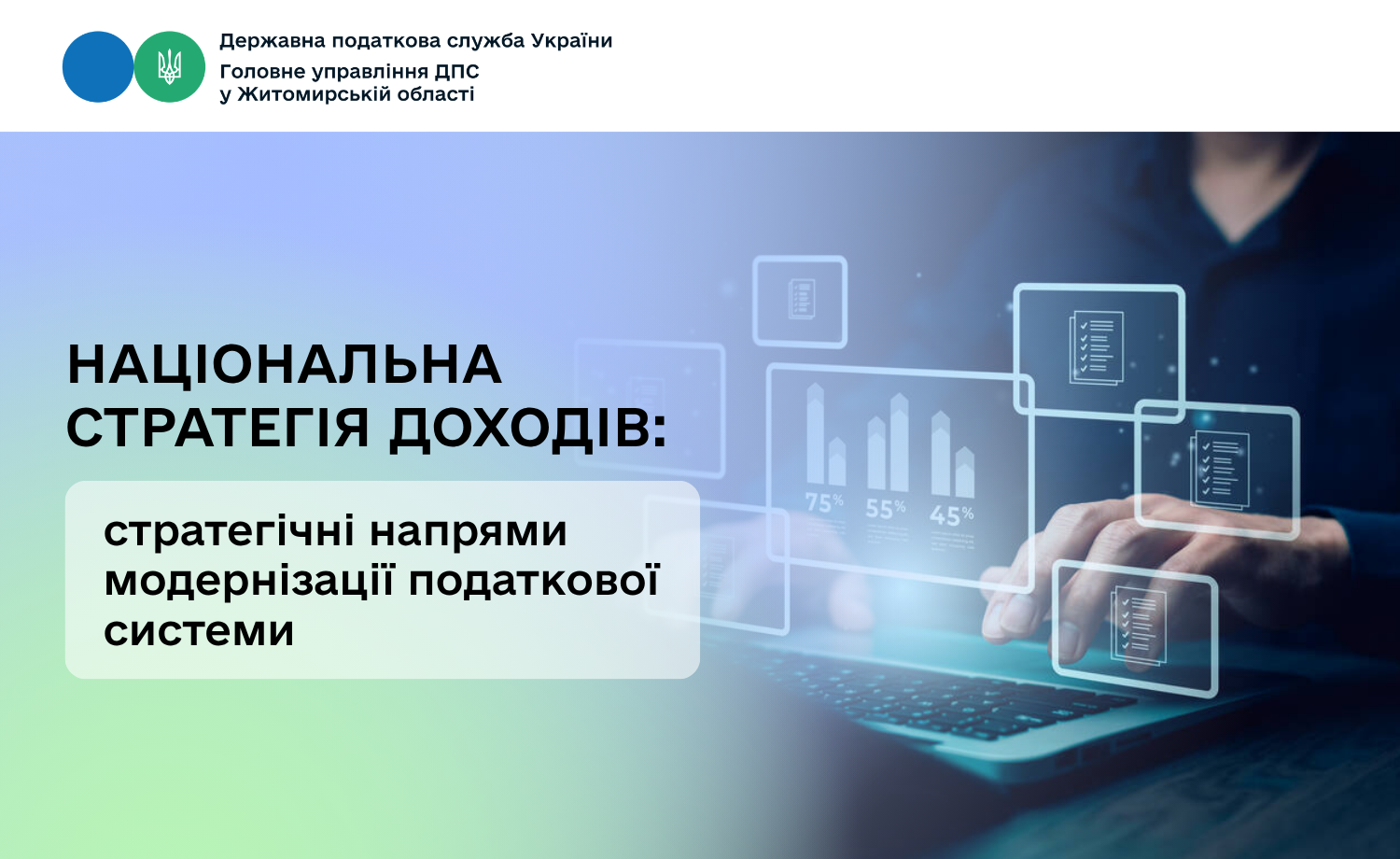 Державна податкова служба України
Головне управління ДПС у Житомирській області

НАЦІОНАЛЬНА СТРАТЕГІЯ ДОХОДІВ:

стратегічні напрями модернізації податкової системи

75% 55% 45%